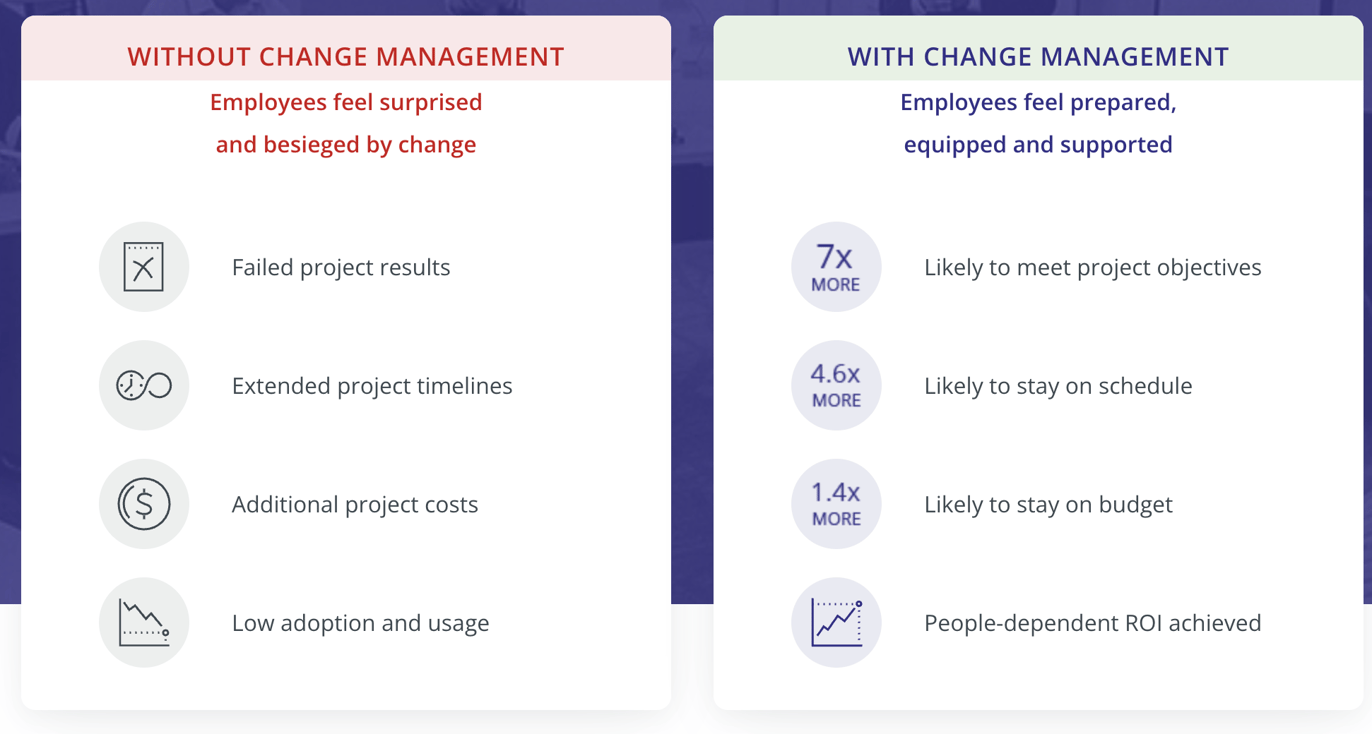 WITHOUT CHANGE MANAGEMENT

Employees feel surprised and besieged by change

Failed project results

Extended project timelines

Additional project costs

Low adoption and usage

WITH CHANGE MANAGEMENT

Employees feel prepared, equipped and supported

7x MORE

Likely to meet project objectives

4.6x MORE

Likely to stay on schedule

1.4x MORE

Likely to stay on budget

People-dependent ROI achieved